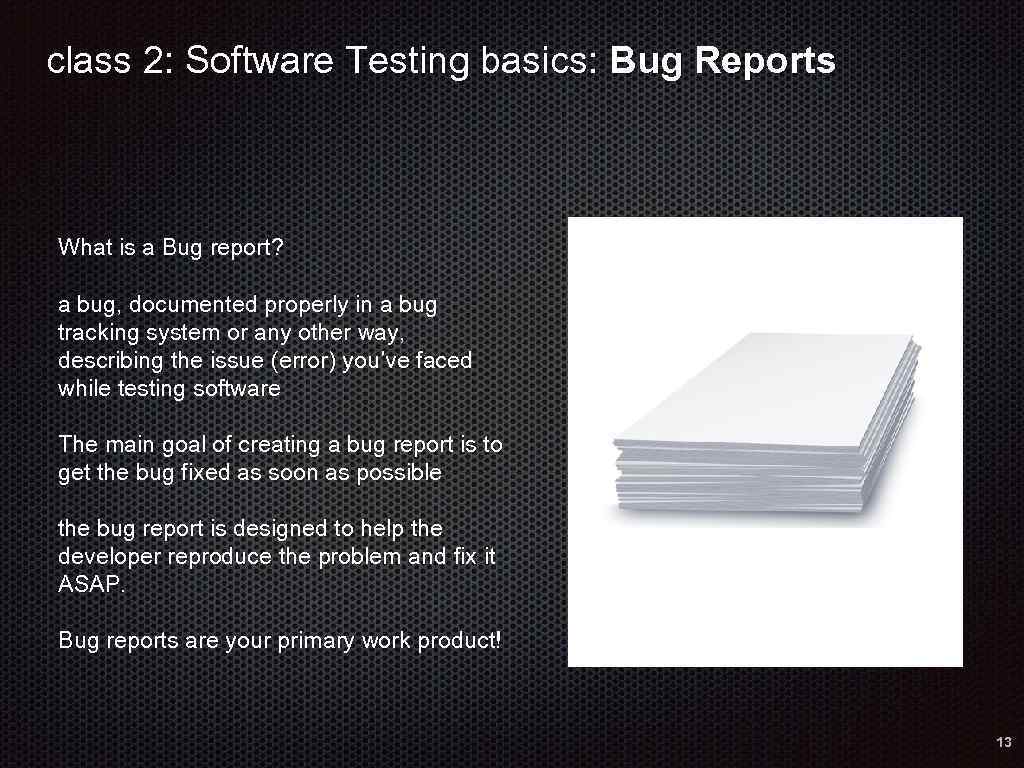 class 2: Software Testing basics: Bug Reports

What is a Bug report?

a bug, documented properly in a bug tracking system or any other way, describing the issue (error) you've faced while testing software

The main goal of creating a bug report is to get the bug fixed as soon as possible

the bug report is designed to help the developer reproduce the problem and fix it ASAP.

Bug reports are your primary work product!

13